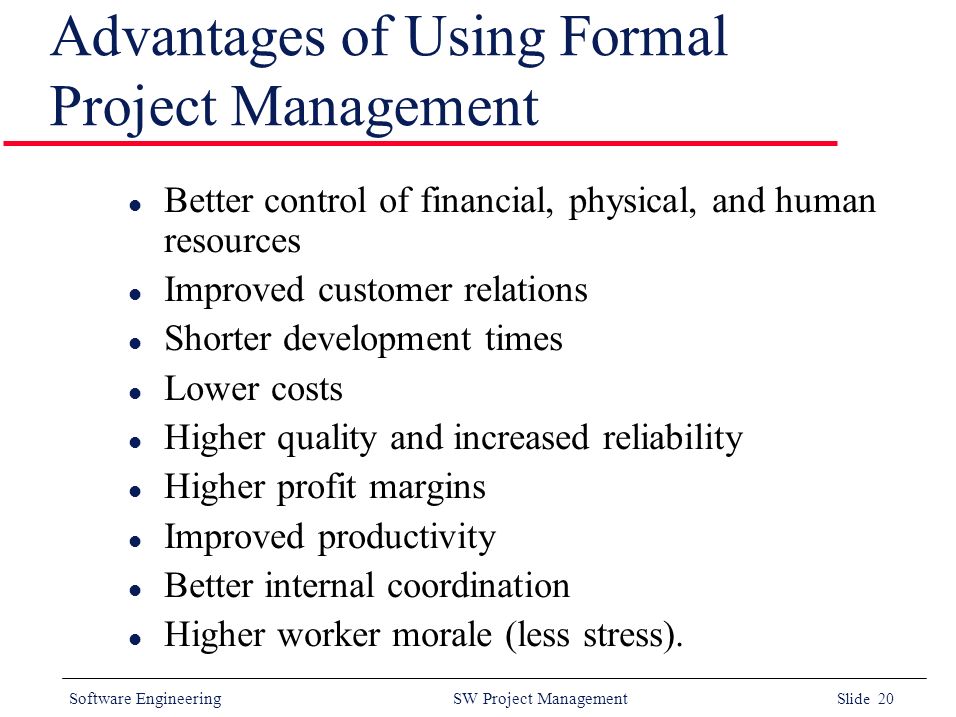 Advantages of Using Formal Project Management

- Better control of financial, physical, and human resources
- Improved customer relations
- Shorter development times
- Lower costs
- Higher quality and increased reliability
- Higher profit margins
- Improved productivity
- Better internal coordination
- Higher worker morale (less stress).

Software Engineering SW Project Management Slide 20